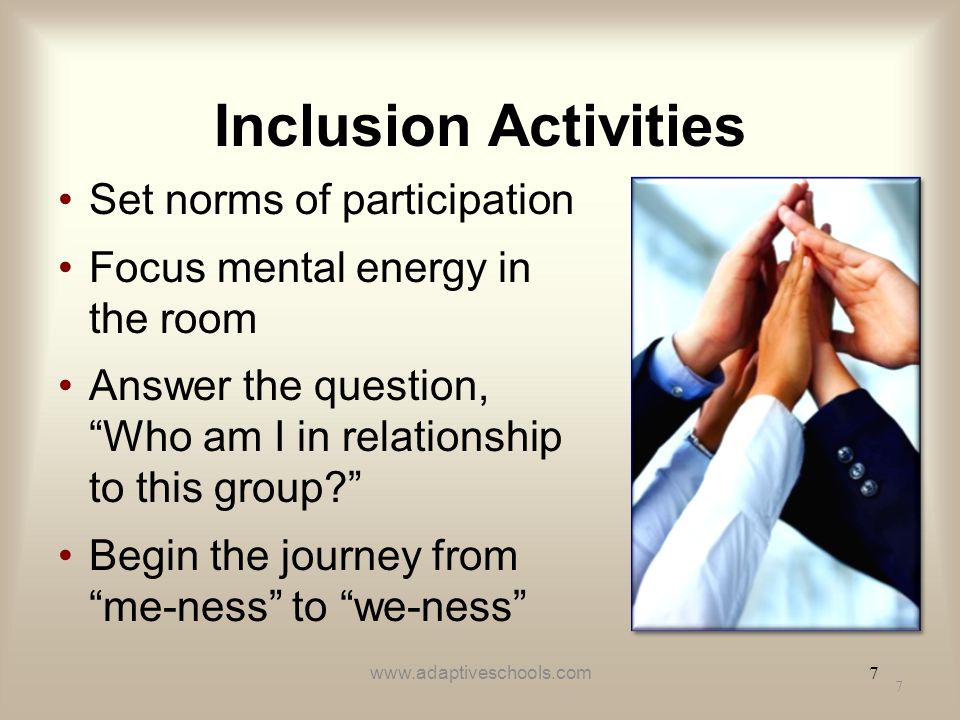 Inclusion Activities

• Set norms of participation
• Focus mental energy in the room
• Answer the question, “Who am I in relationship to this group?”
• Begin the journey from “me-ness” to “we-ness”

www.adaptiveschools.com

7

7